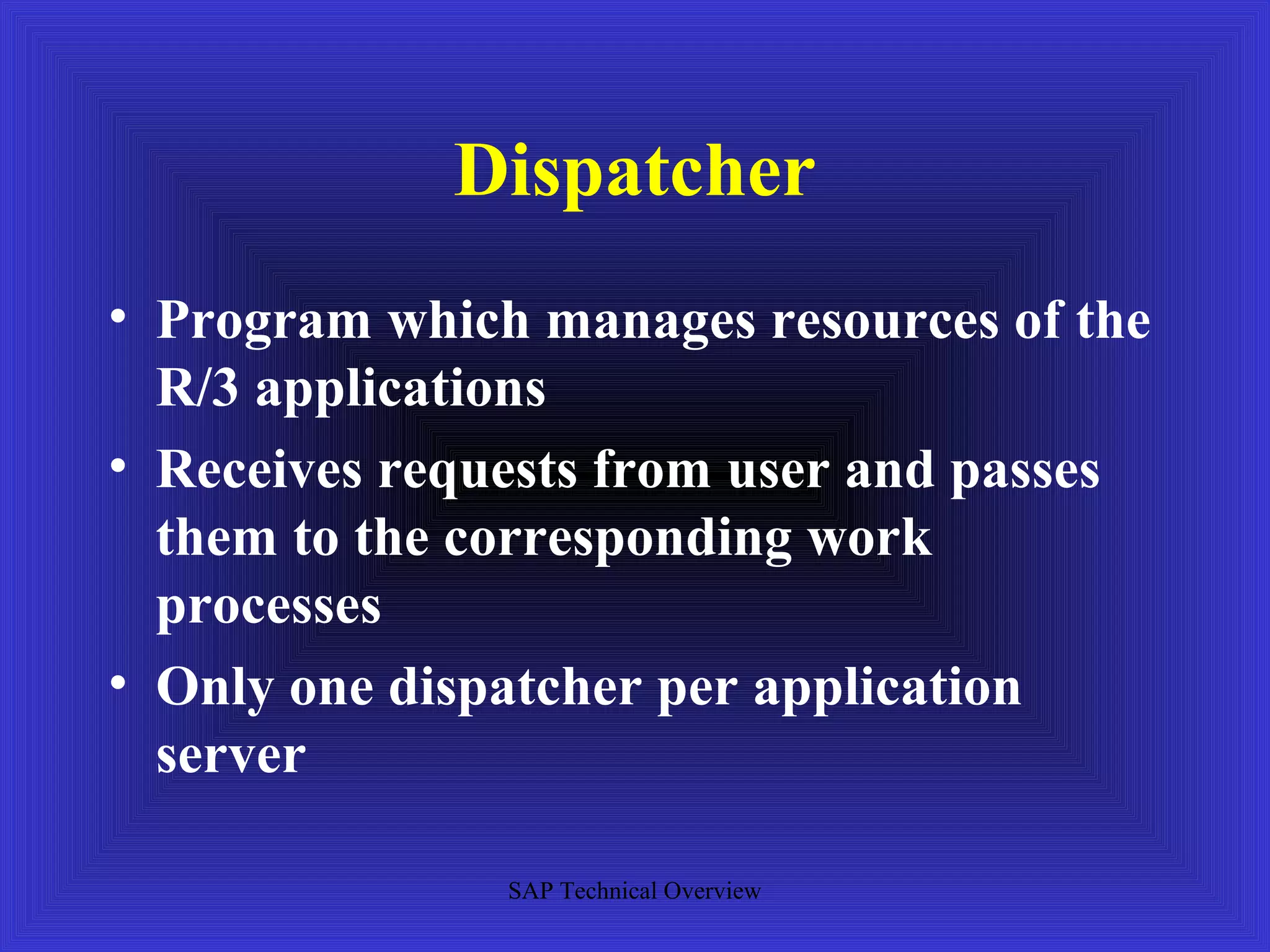 Dispatcher

• Program which manages resources of the R/3 applications

• Receives requests from user and passes them to the corresponding work processes

• Only one dispatcher per application server

SAP Technical Overview